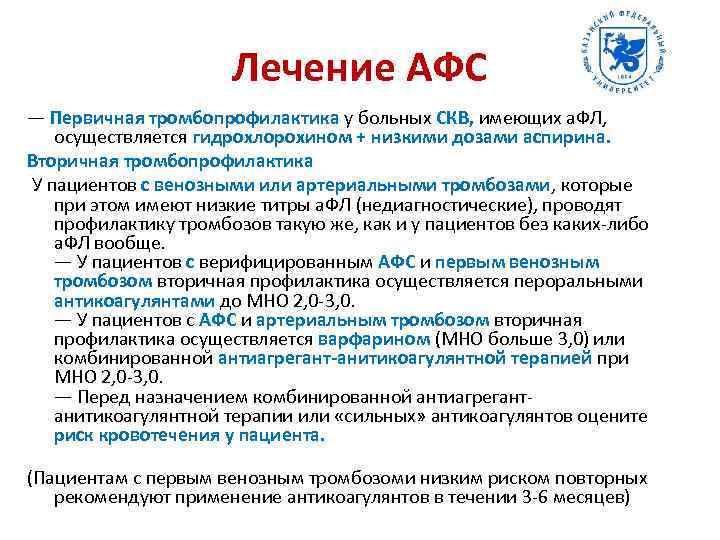 КАЗАНСКИЙ ФЕДЕРАЛЬНЫЙ УНИВЕРСИТЕТ
1804

Лечение АФС

— Первичная тромбопрофилактика у больных СКВ, имеющих аФЛ, осуществляется гидрохлорохином + низкими дозами аспирина.

Вторичная тромбопрофилактика

У пациентов с венозными или артериальными тромбозами, которые при этом имеют низкие титры аФЛ (недиагностические), проводят профилактику тромбозов такую же, как и у пациентов без каких-либо аФЛ вообще.

— У пациентов с верифицированным АФС и первым венозным тромбозом вторичная профилактика осуществляется пероральными антикоагулянтами до МНО 2,0-3,0.

— У пациентов с АФС и артериальным тромбозом вторичная профилактика осуществляется варфарином (МНО больше 3,0) или комбинированной антиагрегант-анитикоагулянтной терапией при МНО 2,0-3,0.

— Перед назначением комбинированной антиагрегант-анитикоагулянтной терапии или «сильных» антикоагулянтов оцените риск кровотечения у пациента.

(Пациентам с первым венозным тромбозоми низким риском повторных рекомендуют применение антикоагулянтов в течении 3-6 месяцев)